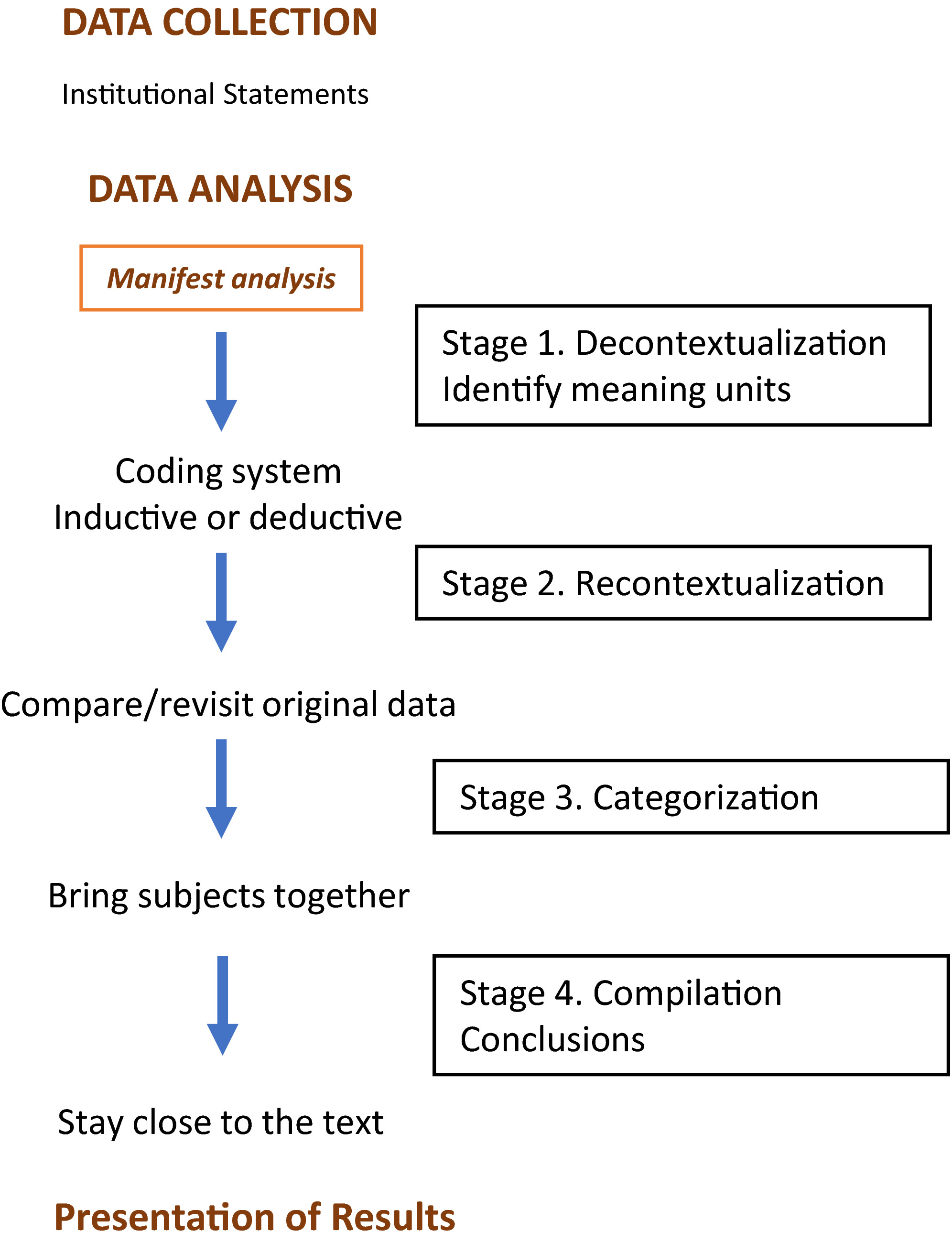 DATA COLLECTION

Institutional Statements

DATA ANALYSIS

Manifest analysis

Stage 1. Decontextualization
Identify meaning units

Coding system
Inductive or deductive

Stage 2. Recontextualization

Compare/revisit original data

Stage 3. Categorization

Bring subjects together

Stage 4. Compilation
Conclusions

Stay close to the text

Presentation of Results